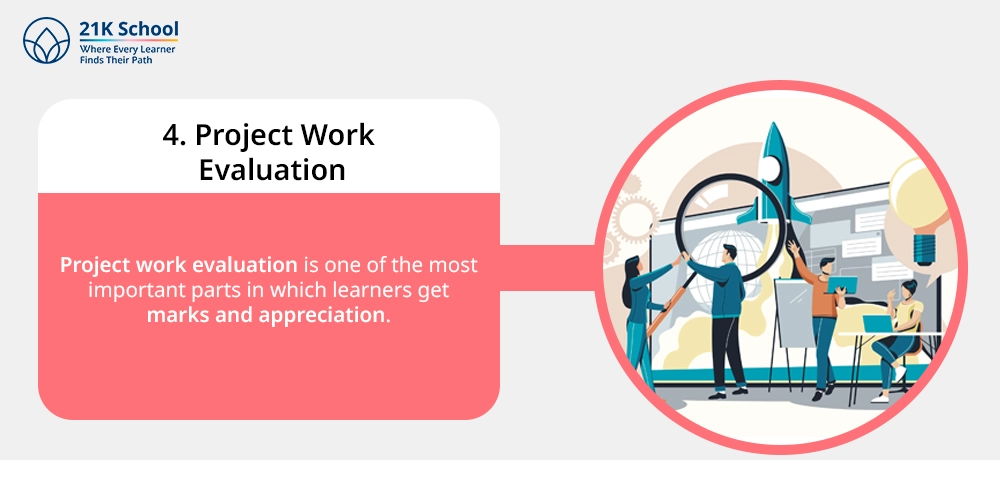 21K School
Where Every Learner
Finds Their Path

4. Project Work
Evaluation

Project work evaluation is one of the most important parts in which learners get marks and appreciation.